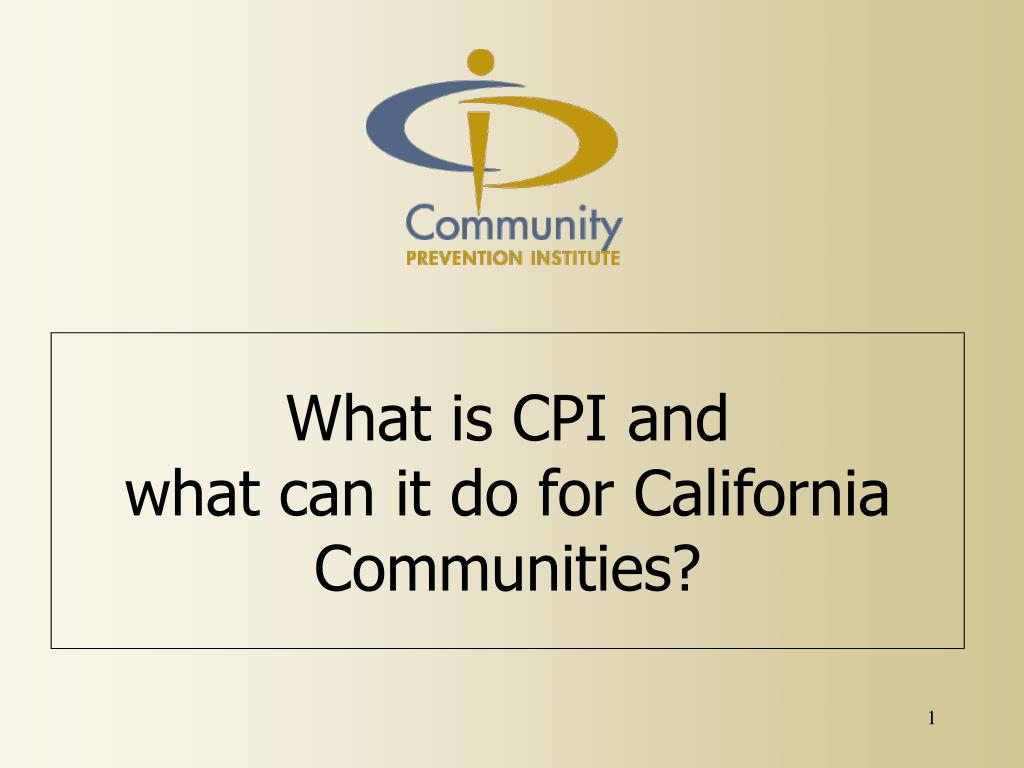 Community
PREVENTION INSTITUTE

What is CPI and
what can it do for California
Communities?

1